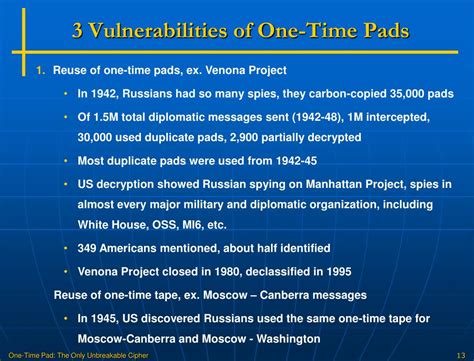 3 Vulnerabilities of One-Time Pads

1. Reuse of one-time pads, ex. Venona Project

• In 1942, Russians had so many spies, they carbon-copied 35,000 pads

• Of 1.5M total diplomatic messages sent (1942-48), 1M intercepted, 30,000 used duplicate pads, 2,900 partially decrypted

• Most duplicate pads were used from 1942-45

• US decryption showed Russian spying on Manhattan Project, spies in almost every major military and diplomatic organization, including White House, OSS, MI6, etc.

• 349 Americans mentioned, about half identified

• Venona Project closed in 1980, declassified in 1995

Reuse of one-time tape, ex. Moscow – Canberra messages

• In 1945, US discovered Russians used the same one-time tape for Moscow-Canberra and Moscow - Washington

One-Time Pad: The Only Unbreakable Cipher

13